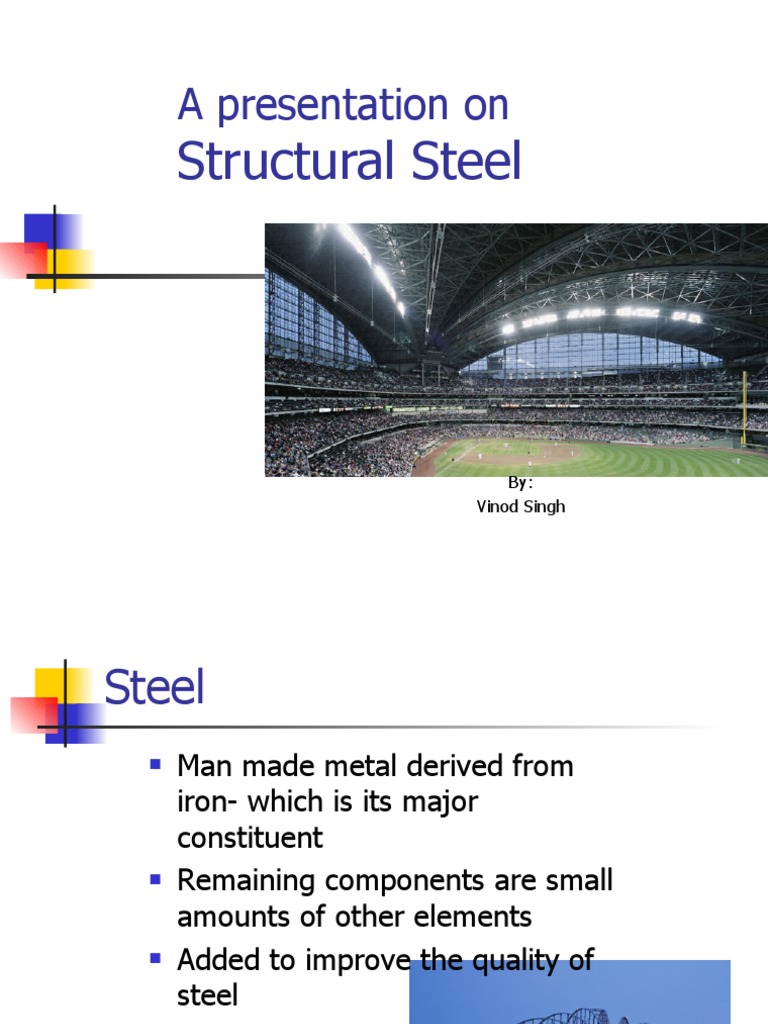 A presentation on
Structural Steel

By:
Vinod Singh

Steel

- Man made metal derived from iron- which is its major constituent
- Remaining components are small amounts of other elements
- Added to improve the quality of steel